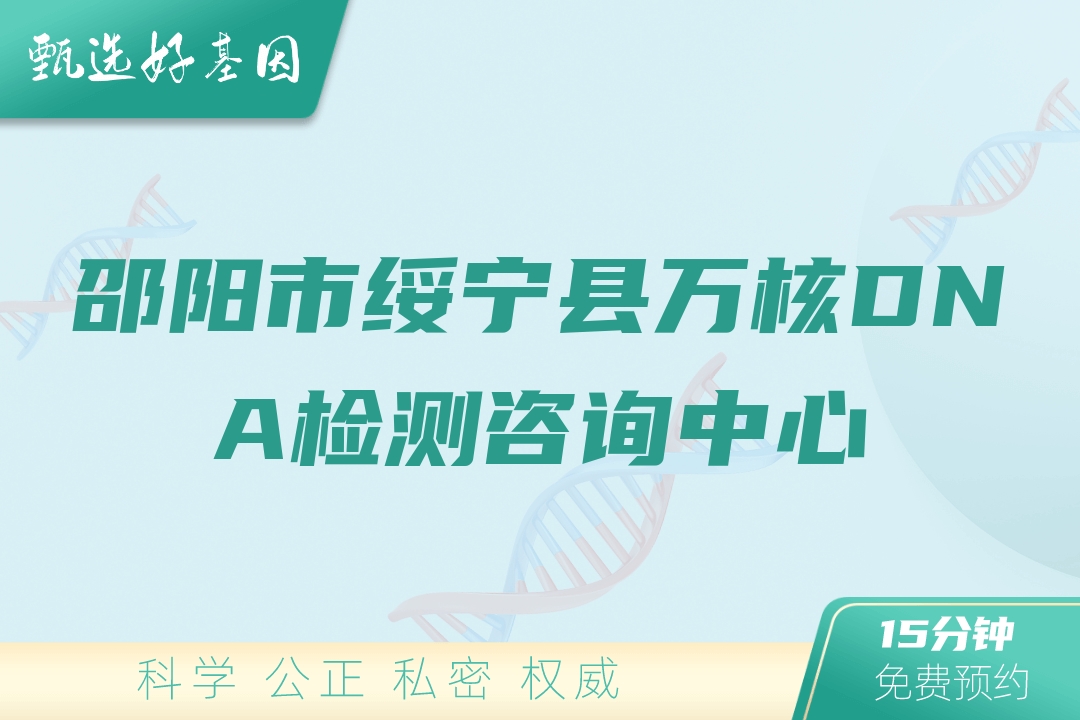 甄选好基因

邵阳市绥宁县万核DNA检测咨询中心

科学 公正 私密 权威

15分钟
免费预约